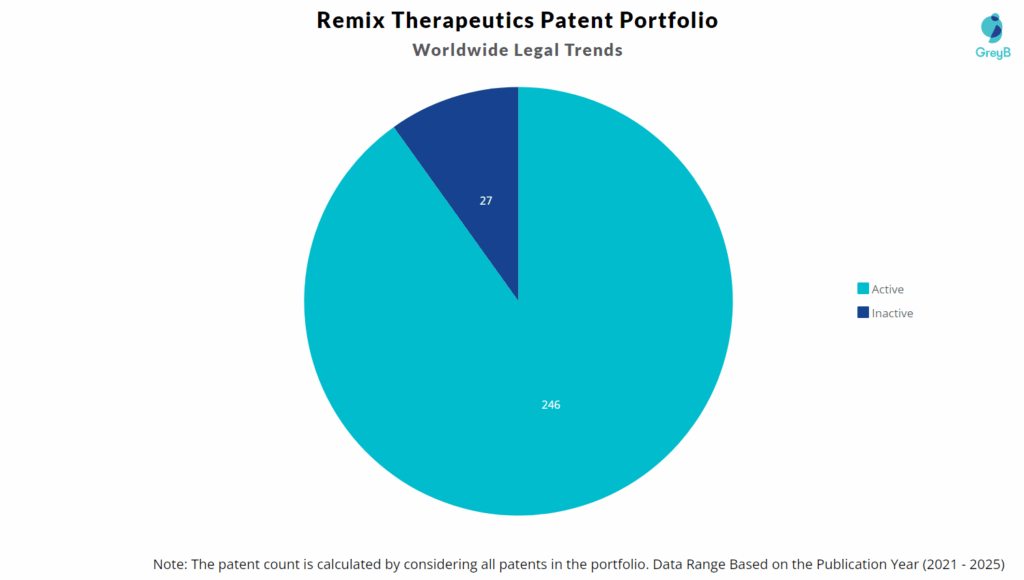 Remix Therapeutics Patent Portfolio
Worldwide Legal Trends

GreyB

27

246

Active
Inactive

Note: The patent count is calculated by considering all patents in the portfolio. Data Range Based on the Publication Year (2021 - 2025)